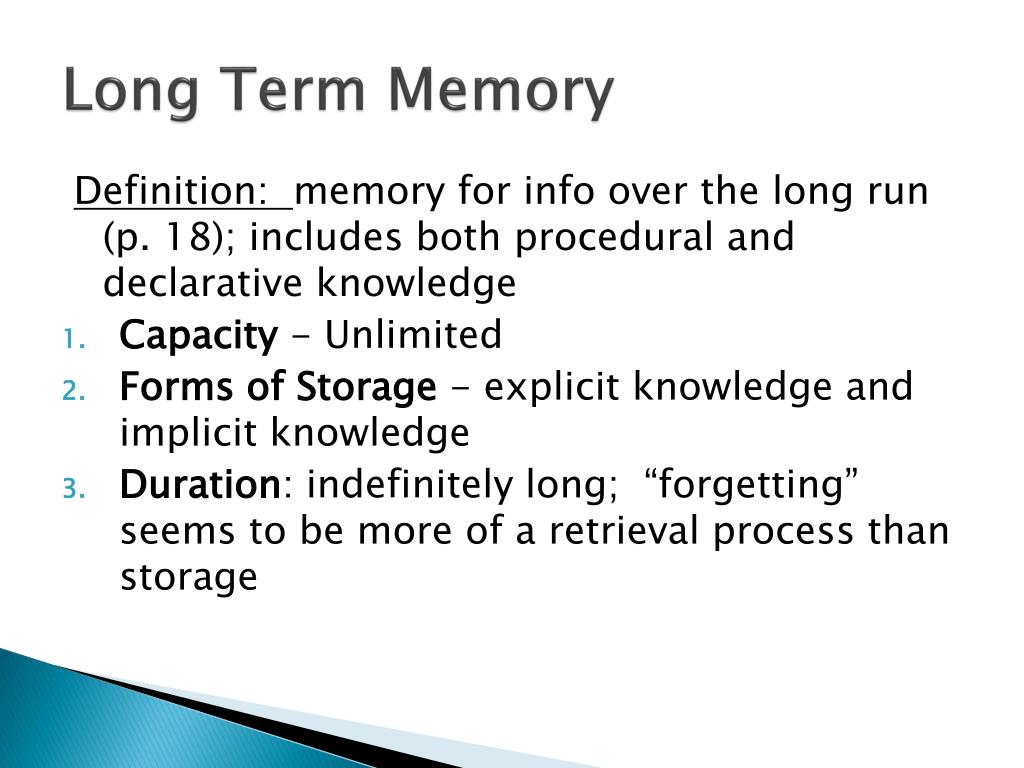 Long Term Memory

Definition: memory for info over the long run (p. 18); includes both procedural and declarative knowledge

1. Capacity – Unlimited
2. Forms of Storage – explicit knowledge and implicit knowledge
3. Duration: indefinitely long; “forgetting” seems to be more of a retrieval process than storage